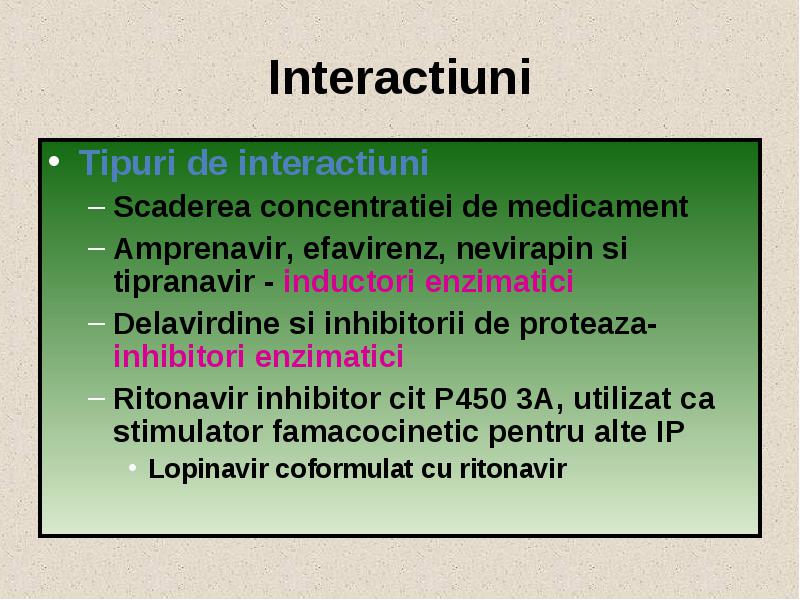 Interactiuni

• Tipuri de interactiuni
– Scaderea concentratiei de medicament
– Amprenavir, efavirenz, nevirapin si tipranavir - inductori enzimatici
– Delavirdine si inhibitorii de proteaza- inhibitori enzimatici
– Ritonavir inhibitor cit P450 3A, utilizat ca stimulator famacocinetic pentru alte IP
• Lopinavir coformulat cu ritonavir